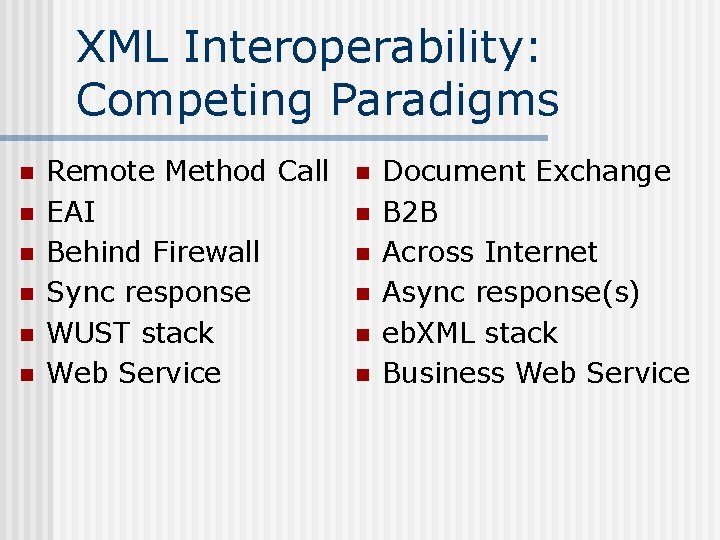 XML Interoperability: Competing Paradigms

- Remote Method Call
- EAI
- Behind Firewall
- Sync response
- WUST stack
- Web Service

- Document Exchange
- B2B
- Across Internet
- Async response(s)
- ebXML stack
- Business Web Service